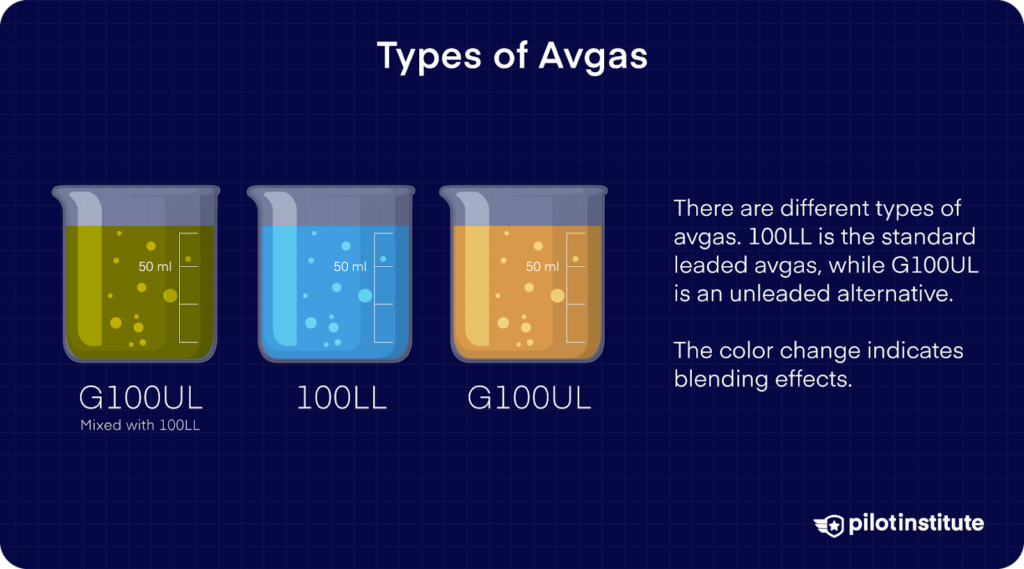 Types of Avgas

50 ml

G100UL
Mixed with 100LL

50 ml

100LL

50 ml

G100UL

There are different types of avgas. 100LL is the standard leaded avgas, while G100UL is an unleaded alternative.

The color change indicates blending effects.

pilotinstitute